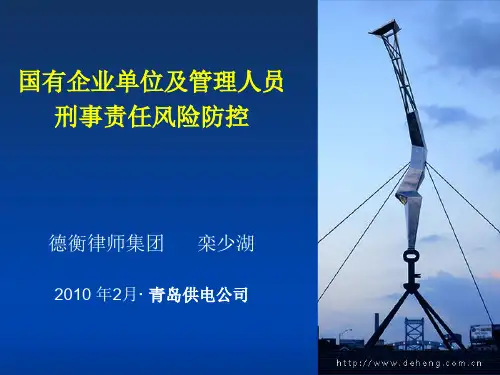 国有企业单位及管理人员
刑事责任风险防控

德衡律师集团　　栾少湖

2010 年2月· 青岛供电公司

http://www.deheng.com.cn